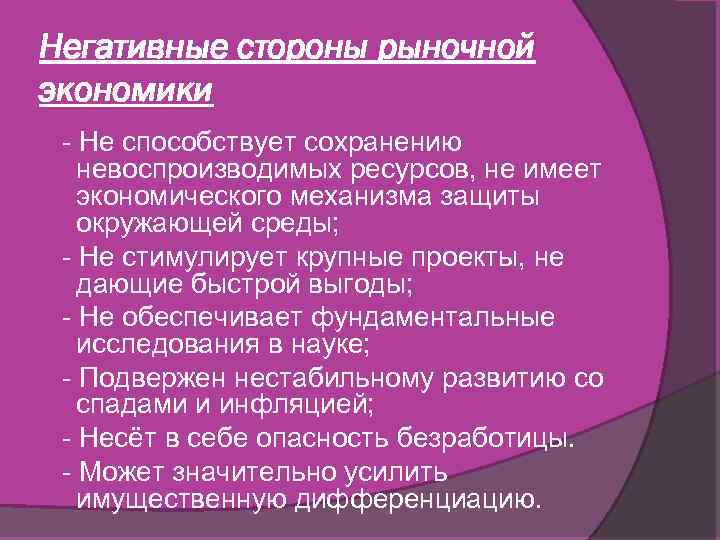 Негативные стороны рыночной экономики

- Не способствует сохранению невоспроизводимых ресурсов, не имеет экономического механизма защиты окружающей среды;
- Не стимулирует крупные проекты, не дающие быстрой выгоды;
- Не обеспечивает фундаментальные исследования в науке;
- Подвержен нестабильному развитию со спадами и инфляцией;
- Несёт в себе опасность безработицы.
- Может значительно усилить имущественную дифференциацию.